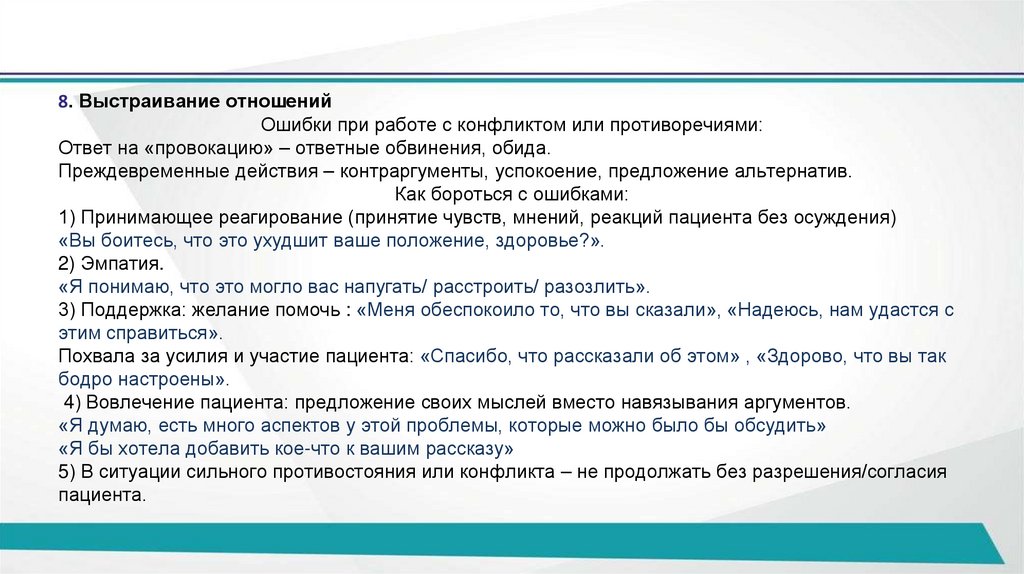 8. Выстраивание отношений

Ошибки при работе с конфликтом или противоречиями:

Ответ на «провокацию» – ответные обвинения, обида.
Преждевременные действия – контраргументы, успокоение, предложение альтернатив.

Как бороться с ошибками:

1) Принимающее реагирование (принятие чувств, мнений, реакций пациента без осуждения)
«Вы боитесь, что это ухудшит ваше положение, здоровье?».
2) Эмпатия.
«Я понимаю, что это могло вас напугать/ расстроить/ разозлить».
3) Поддержка: желание помочь : «Меня обеспокоило то, что вы сказали», «Надеюсь, нам удастся с этим справиться».
Похвала за усилия и участие пациента: «Спасибо, что рассказали об этом» , «Здорово, что вы так бодро настроены».
4) Вовлечение пациента: предложение своих мыслей вместо навязывания аргументов.
«Я думаю, есть много аспектов у этой проблемы, которые можно было бы обсудить»
«Я бы хотела добавить кое-что к вашим рассказу»
5) В ситуации сильного противостояния или конфликта – не продолжать без разрешения/согласия пациента.